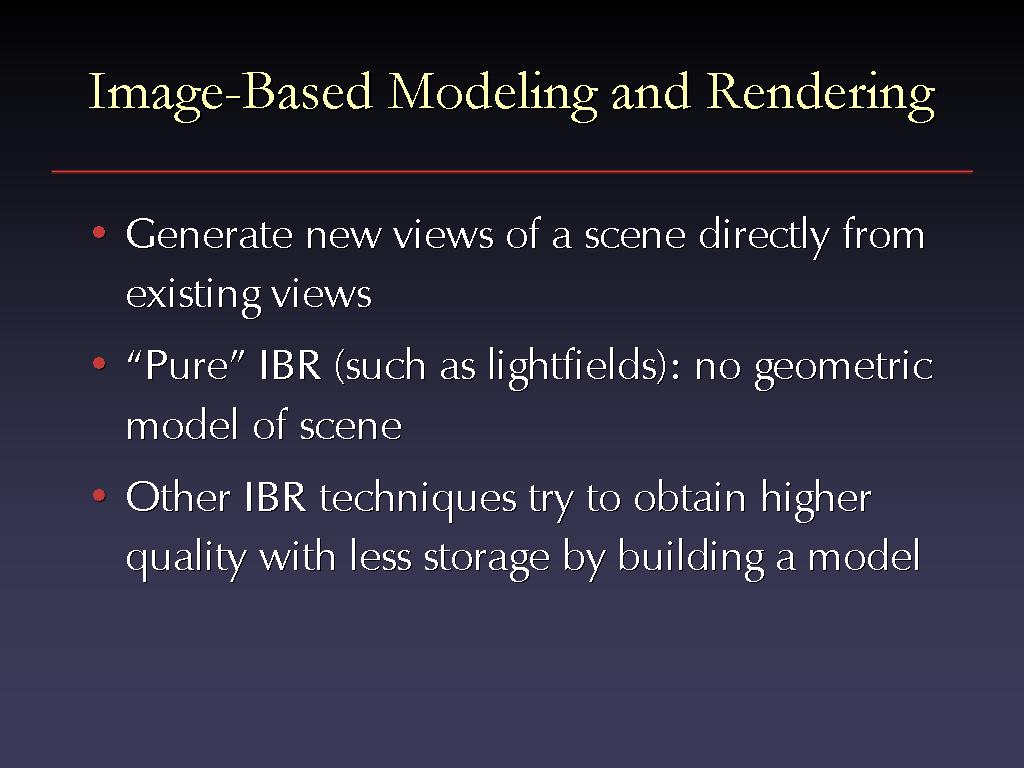 Image-Based Modeling and Rendering

• Generate new views of a scene directly from existing views

• “Pure” IBR (such as lightfields): no geometric model of scene

• Other IBR techniques try to obtain higher quality with less storage by building a model